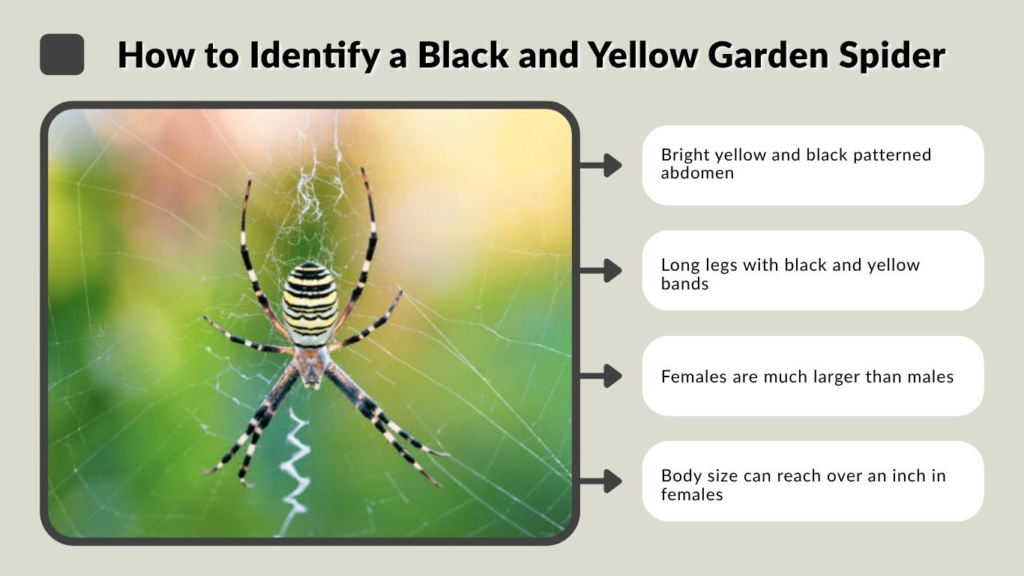 How to Identify a Black and Yellow Garden Spider

Bright yellow and black patterned abdomen

Long legs with black and yellow bands

Females are much larger than males

Body size can reach over an inch in females